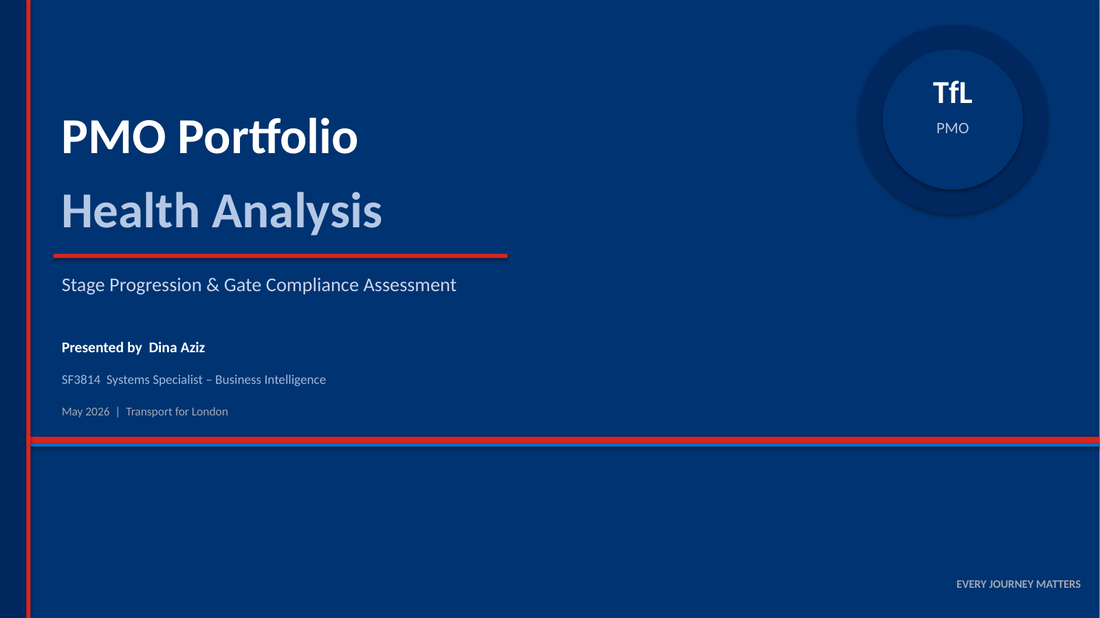 TfL
PMO

PMO Portfolio
Health Analysis

Stage Progression & Gate Compliance Assessment

Presented by Dina Aziz

SF3814 Systems Specialist – Business Intelligence

May 2026 | Transport for London

EVERY JOURNEY MATTERS